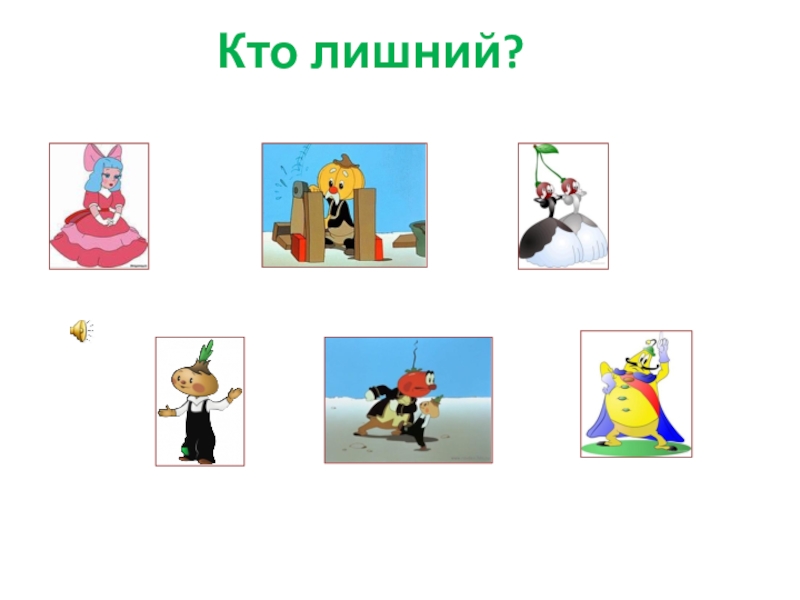 Кто лишний?